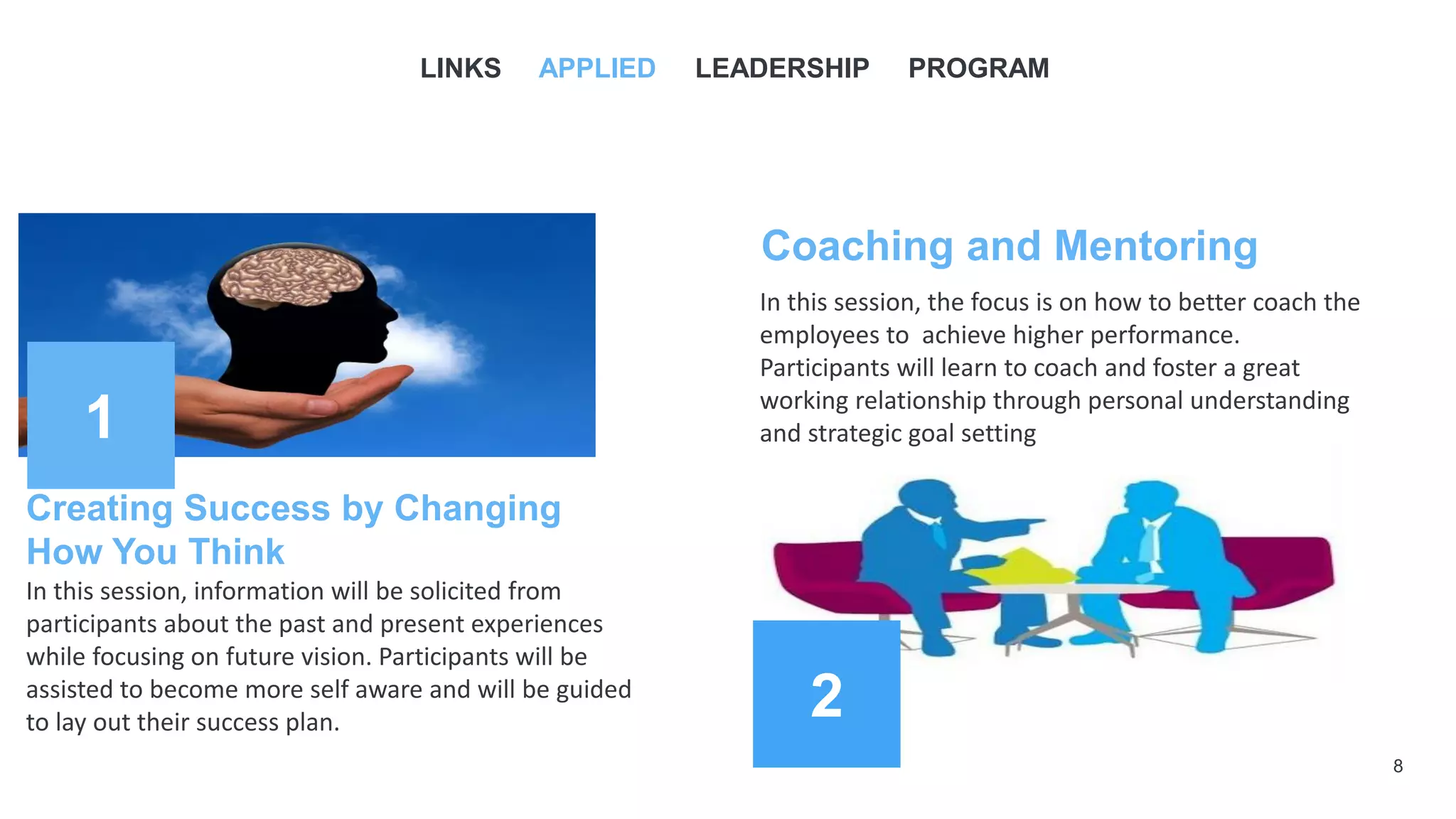 LINKS APPLIED LEADERSHIP PROGRAM

1

Creating Success by Changing How You Think

In this session, information will be solicited from participants about the past and present experiences while focusing on future vision. Participants will be assisted to become more self aware and will be guided to lay out their success plan.

Coaching and Mentoring

In this session, the focus is on how to better coach the employees to achieve higher performance. Participants will learn to coach and foster a great working relationship through personal understanding and strategic goal setting

2

8